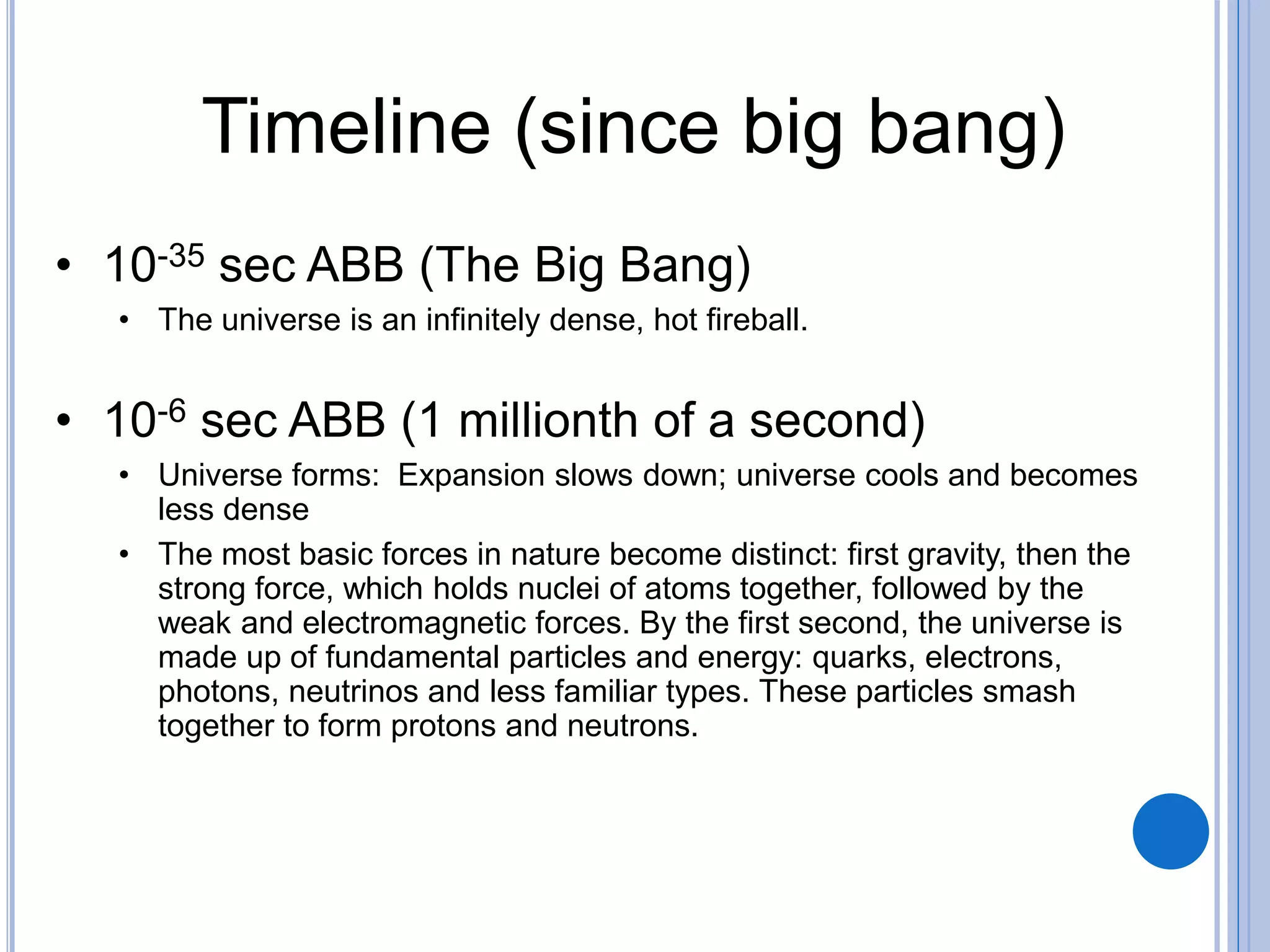 Timeline (since big bang)

• $10^{-35}$ sec ABB (The Big Bang)
  • The universe is an infinitely dense, hot fireball.

• $10^{-6}$ sec ABB (1 millionth of a second)
  • Universe forms:  Expansion slows down; universe cools and becomes less dense
  • The most basic forces in nature become distinct: first gravity, then the strong force, which holds nuclei of atoms together, followed by the weak and electromagnetic forces. By the first second, the universe is made up of fundamental particles and energy: quarks, electrons, photons, neutrinos and less familiar types. These particles smash together to form protons and neutrons.